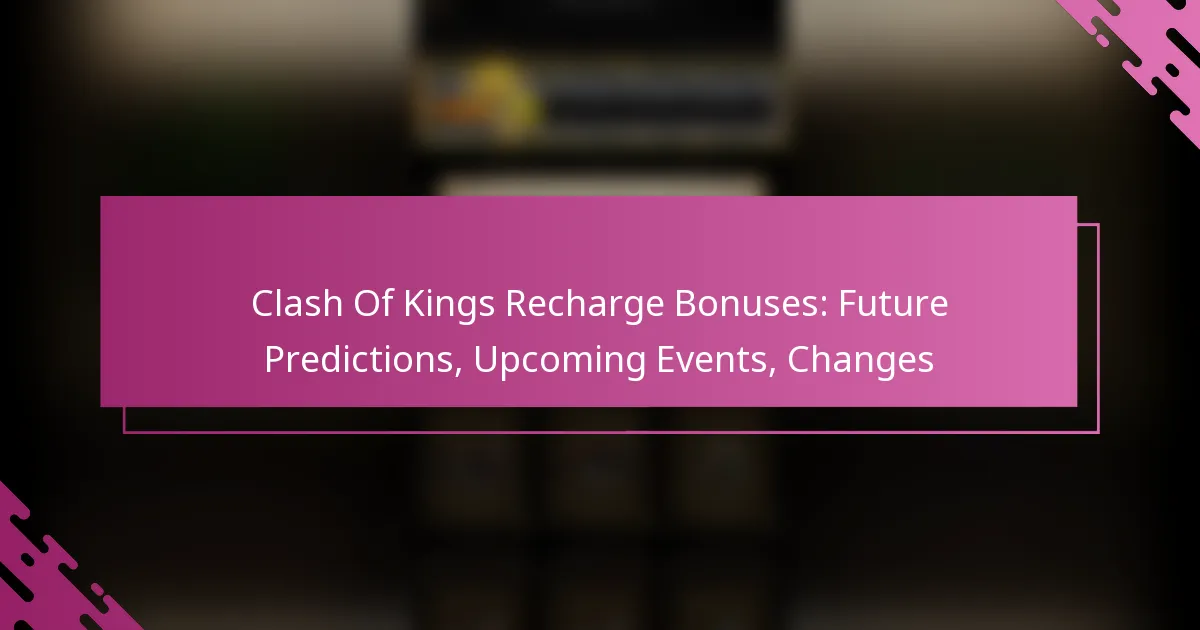 Clash Of Kings Recharge Bonuses: Future Predictions, Upcoming Events, Changes